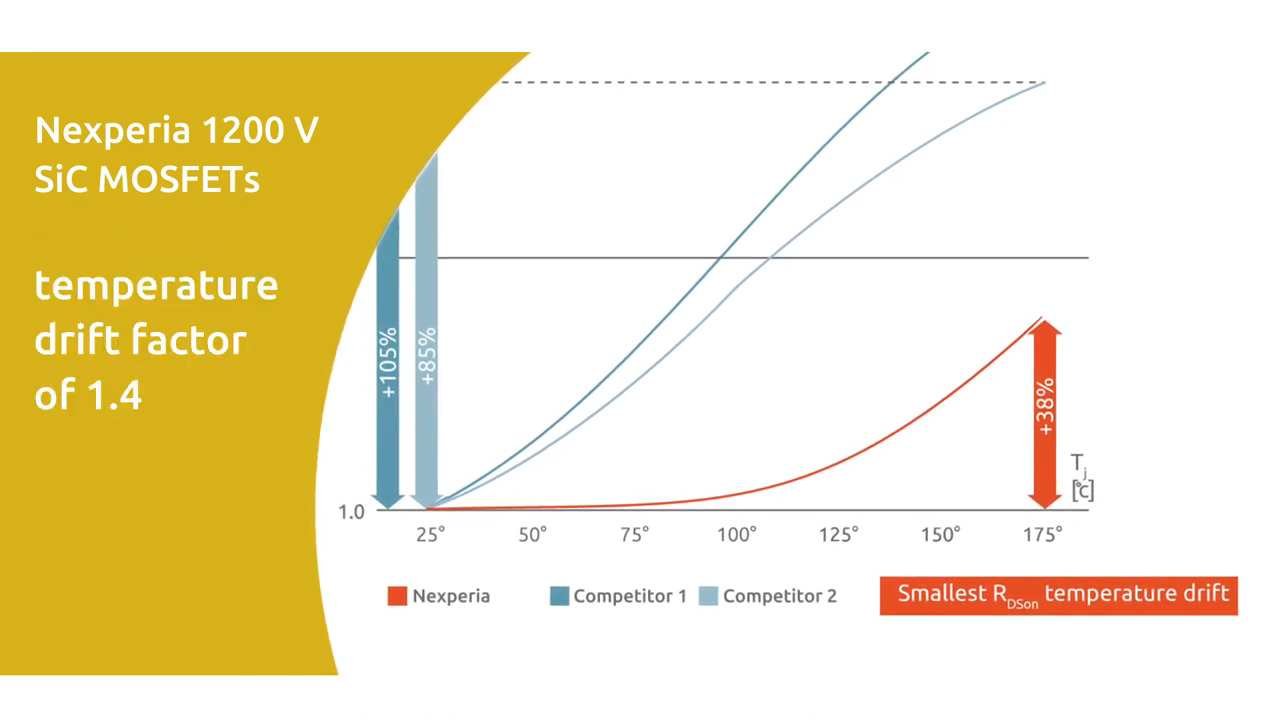 Nexperia 1200 V SiC MOSFETs

temperature drift factor of 1.4

+105%

+85%

+38%

$T_j$ [°C]

1.0

25°

50°

75°

100°

125°

150°

175°

Nexperia

Competitor 1

Competitor 2

Smallest $R_{DSon}$ temperature drift